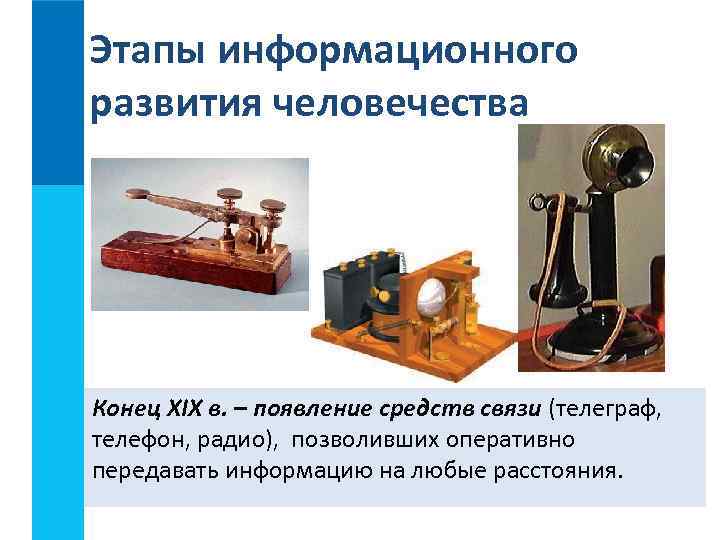 Этапы информационного развития человечества

Конец XIX в. – появление средств связи (телеграф, телефон, радио), позволивших оперативно передавать информацию на любые расстояния.